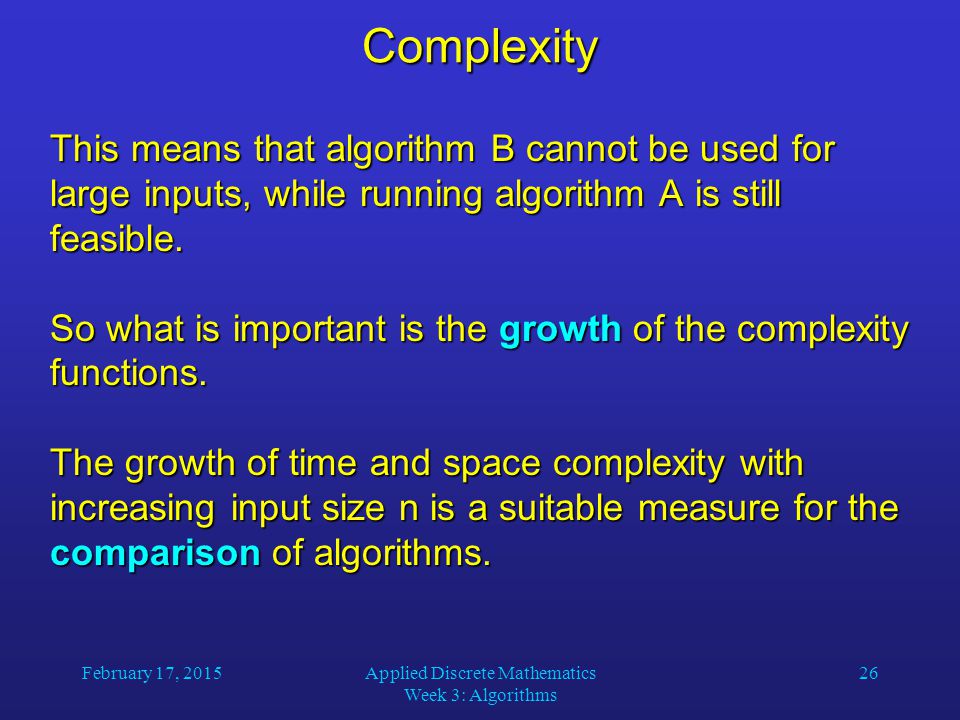 Complexity

This means that algorithm B cannot be used for large inputs, while running algorithm A is still feasible.

So what is important is the growth of the complexity functions.

The growth of time and space complexity with increasing input size n is a suitable measure for the comparison of algorithms.

February 17, 2015

Applied Discrete Mathematics
Week 3: Algorithms

26